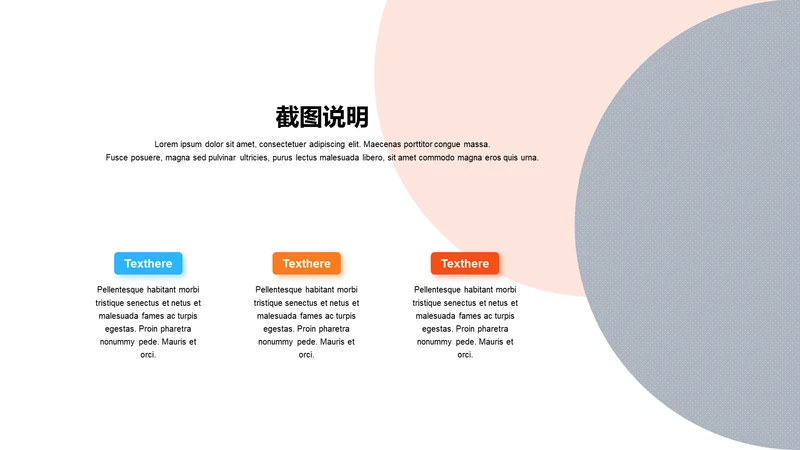 截图说明

Lorem ipsum dolor sit amet, consectetuer adipiscing elit. Maecenas porttitor congue massa. Fusce posuere, magna sed pulvinar ultricies, purus lectus malesuada libero, sit amet commodo magna eros quis urna.

Texthere

Pellentesque habitant morbi tristique senectus et netus et malesuada fames ac turpis egestas. Proin pharetra nonummy pede. Mauris et orci.

Texthere

Pellentesque habitant morbi tristique senectus et netus et malesuada fames ac turpis egestas. Proin pharetra nonummy pede. Mauris et orci.

Texthere

Pellentesque habitant morbi tristique senectus et netus et malesuada fames ac turpis egestas. Proin pharetra nonummy pede. Mauris et orci.